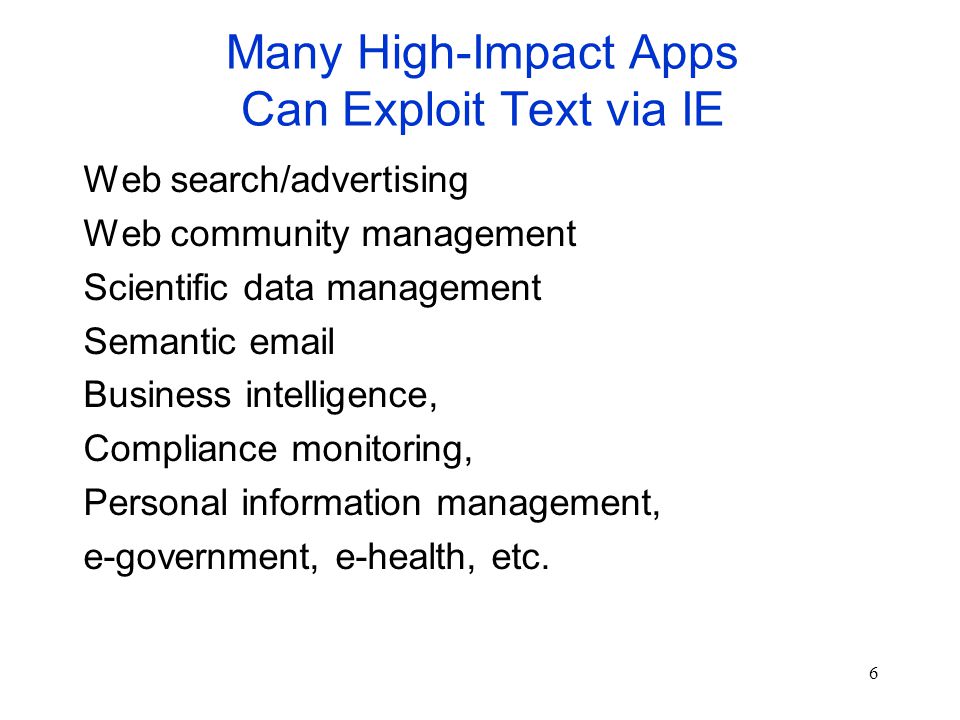 Many High-Impact Apps
Can Exploit Text via IE

Web search/advertising
Web community management
Scientific data management
Semantic email
Business intelligence,
Compliance monitoring,
Personal information management,
e-government, e-health, etc.

6